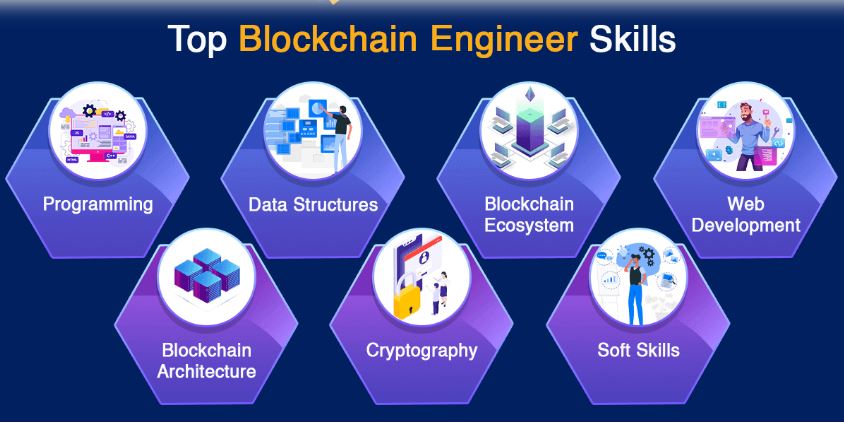 Top Blockchain Engineer Skills

Programming

Data Structures

Blockchain Ecosystem

Web Development

Blockchain Architecture

Cryptography

Soft Skills